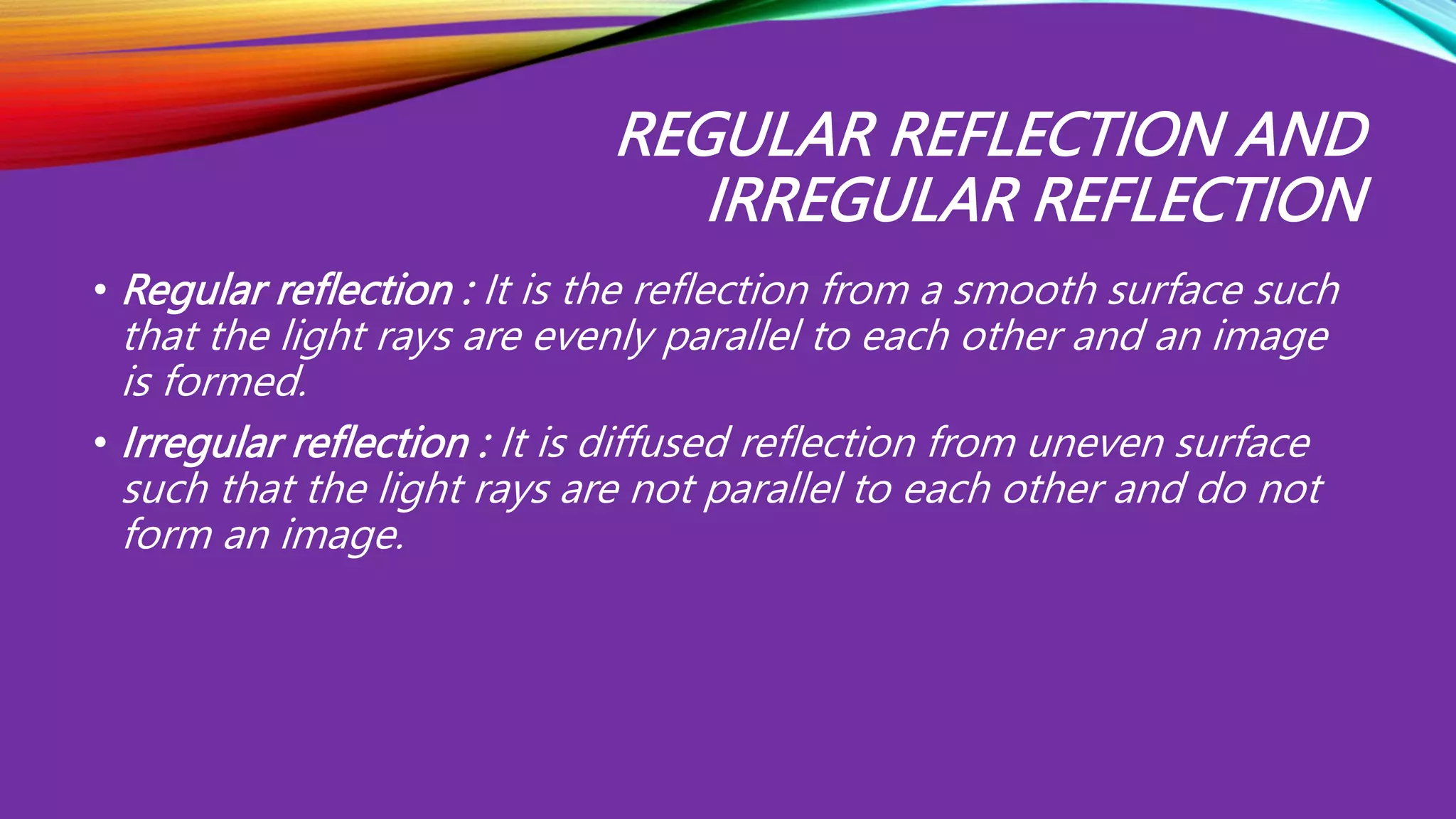 REGULAR REFLECTION AND IRREGULAR REFLECTION

• Regular reflection : It is the reflection from a smooth surface such that the light rays are evenly parallel to each other and an image is formed.

• Irregular reflection : It is diffused reflection from uneven surface such that the light rays are not parallel to each other and do not form an image.